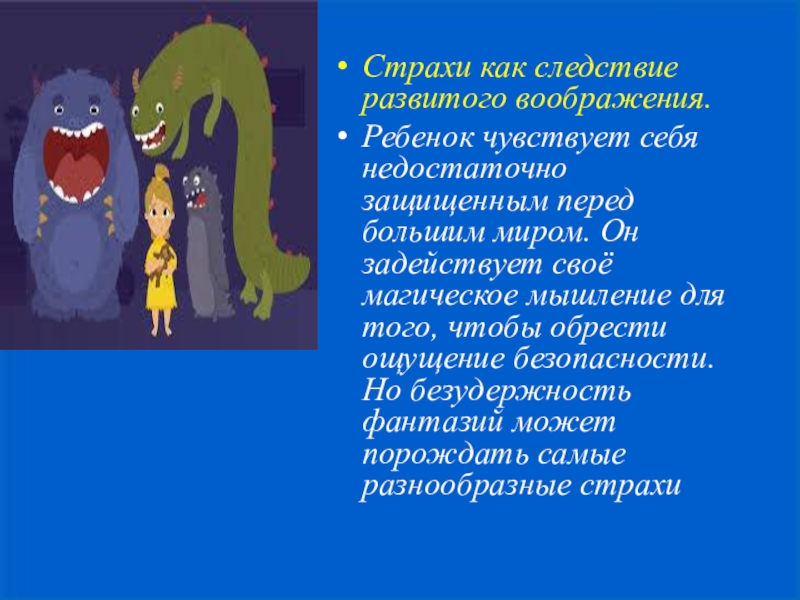 • Страхи как следствие развитого воображения.

• Ребенок чувствует себя недостаточно защищенным перед большим миром. Он задействует своё магическое мышление для того, чтобы обрести ощущение безопасности. Но безудержность фантазий может порождать самые разнообразные страхи